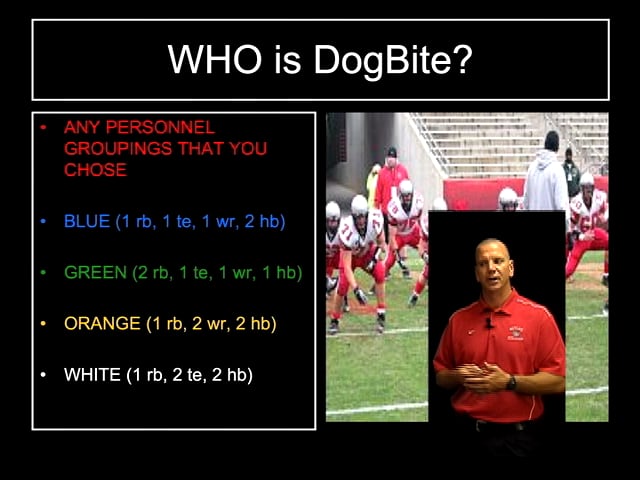 WHO is DogBite?

• ANY PERSONNEL GROUPINGS THAT YOU CHOSE

• BLUE (1 rb, 1 te, 1 wr, 2 hb)

• GREEN (2 rb, 1 te, 1 wr, 1 hb)

• ORANGE (1 rb, 2 wr, 2 hb)

• WHITE (1 rb, 2 te, 2 hb)